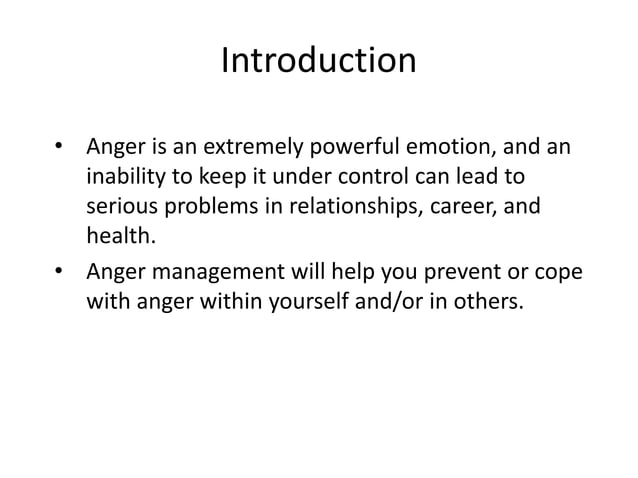 Introduction

• Anger is an extremely powerful emotion, and an inability to keep it under control can lead to serious problems in relationships, career, and health.

• Anger management will help you prevent or cope with anger within yourself and/or in others.